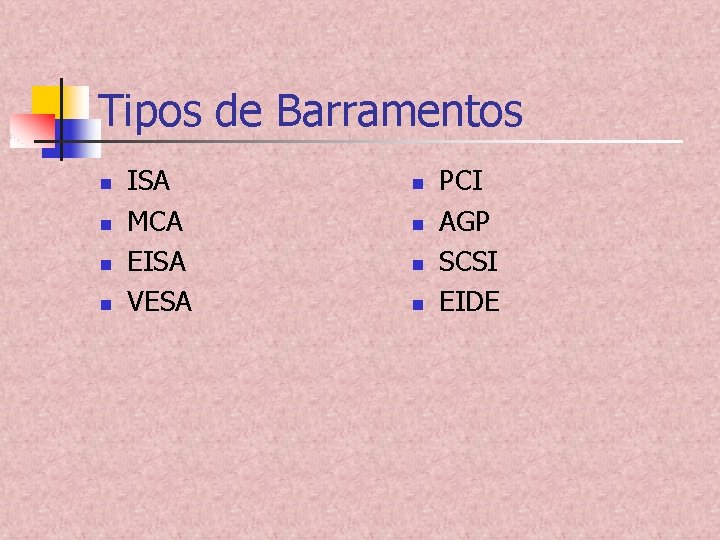 Tipos de Barramentos

- ISA
- MCA
- EISA
- VESA

- PCI
- AGP
- SCSI
- EIDE